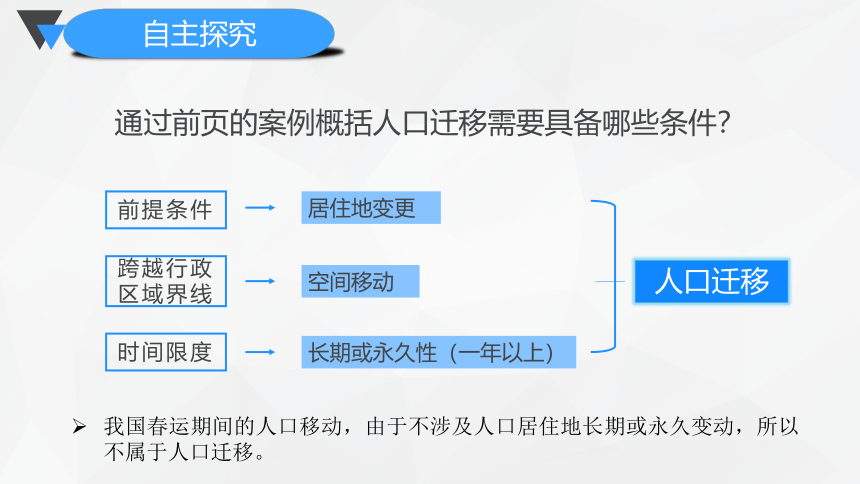 自主探究

通过前页的案例概括人口迁移需要具备哪些条件?

前提条件 → 居住地变更

跨越行政区域界线 → 空间移动

时间限度 → 长期或永久性（一年以上）

人口迁移

➢ 我国春运期间的人口移动，由于不涉及人口居住地长期或永久变动，所以不属于人口迁移。